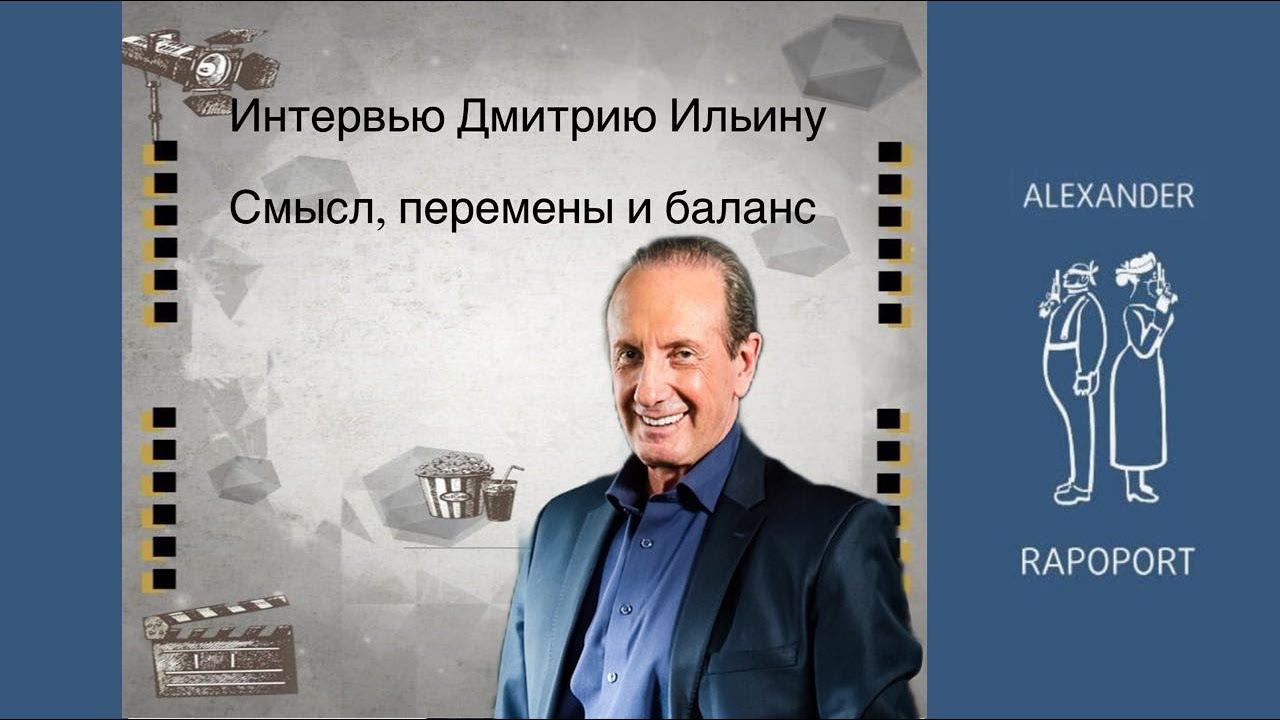 Интервью Дмитрию Ильину

Смысл, перемены и баланс

ALEXANDER

RAPOPORT